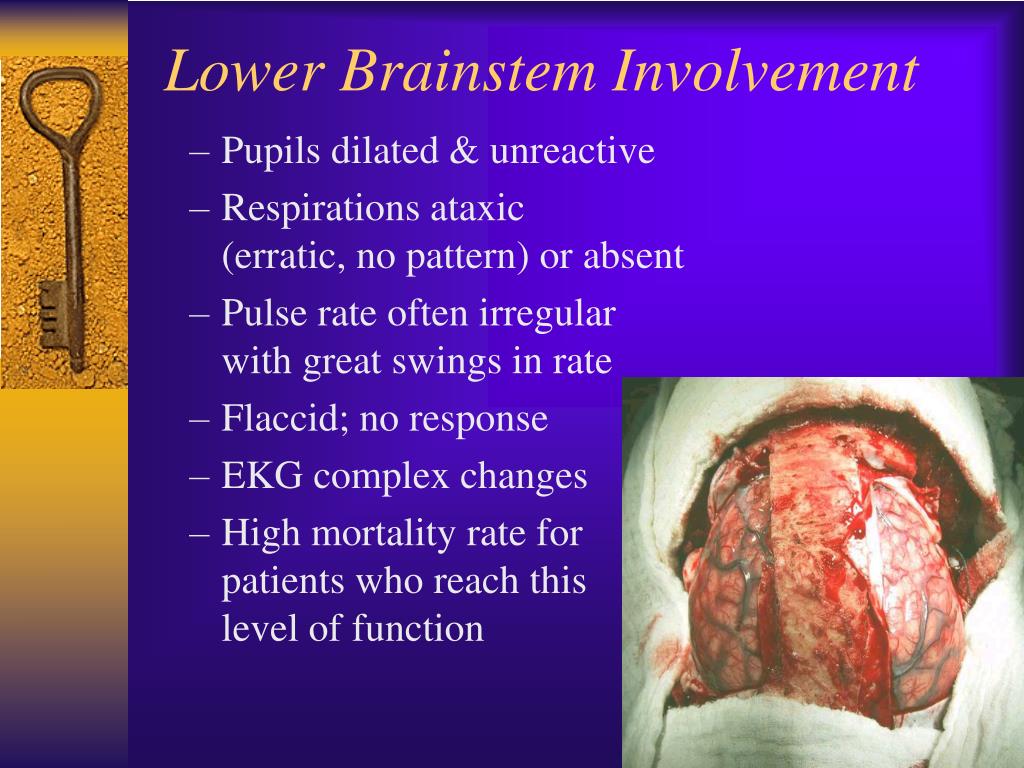 Lower Brainstem Involvement

– Pupils dilated & unreactive

– Respirations ataxic (erratic, no pattern) or absent

– Pulse rate often irregular with great swings in rate

– Flaccid; no response

– EKG complex changes

– High mortality rate for patients who reach this level of function